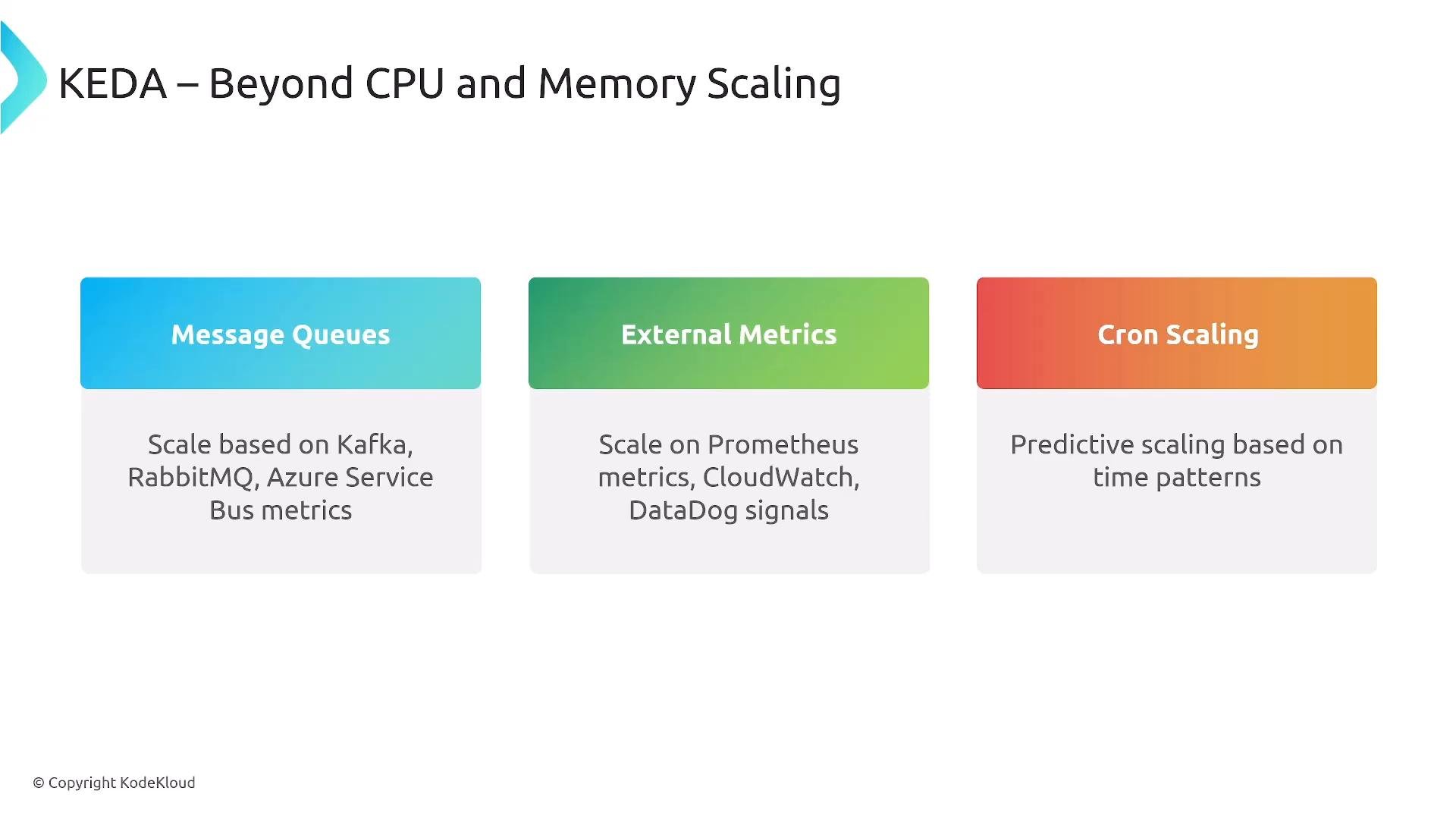 KEDA – Beyond CPU and Memory Scaling

Message Queues

Scale based on Kafka, RabbitMQ, Azure Service Bus metrics

External Metrics

Scale on Prometheus metrics, CloudWatch, DataDog signals

Cron Scaling

Predictive scaling based on time patterns

© Copyright KodeKloud